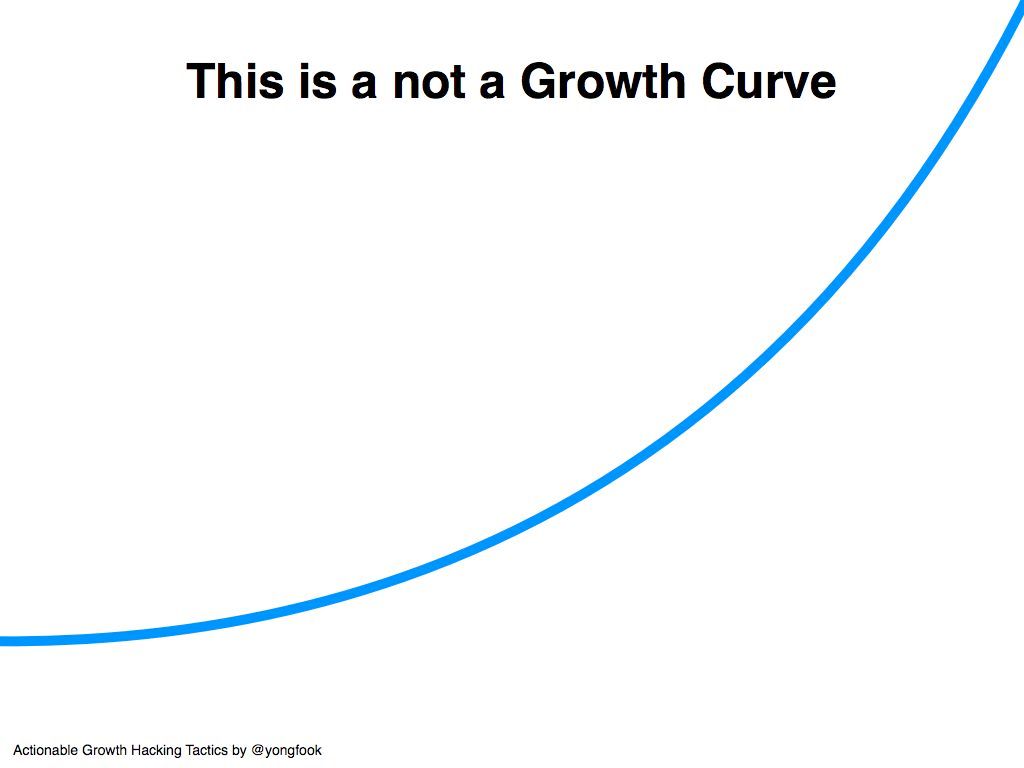 This is a not a Growth Curve

Actionable Growth Hacking Tactics by @yongfook